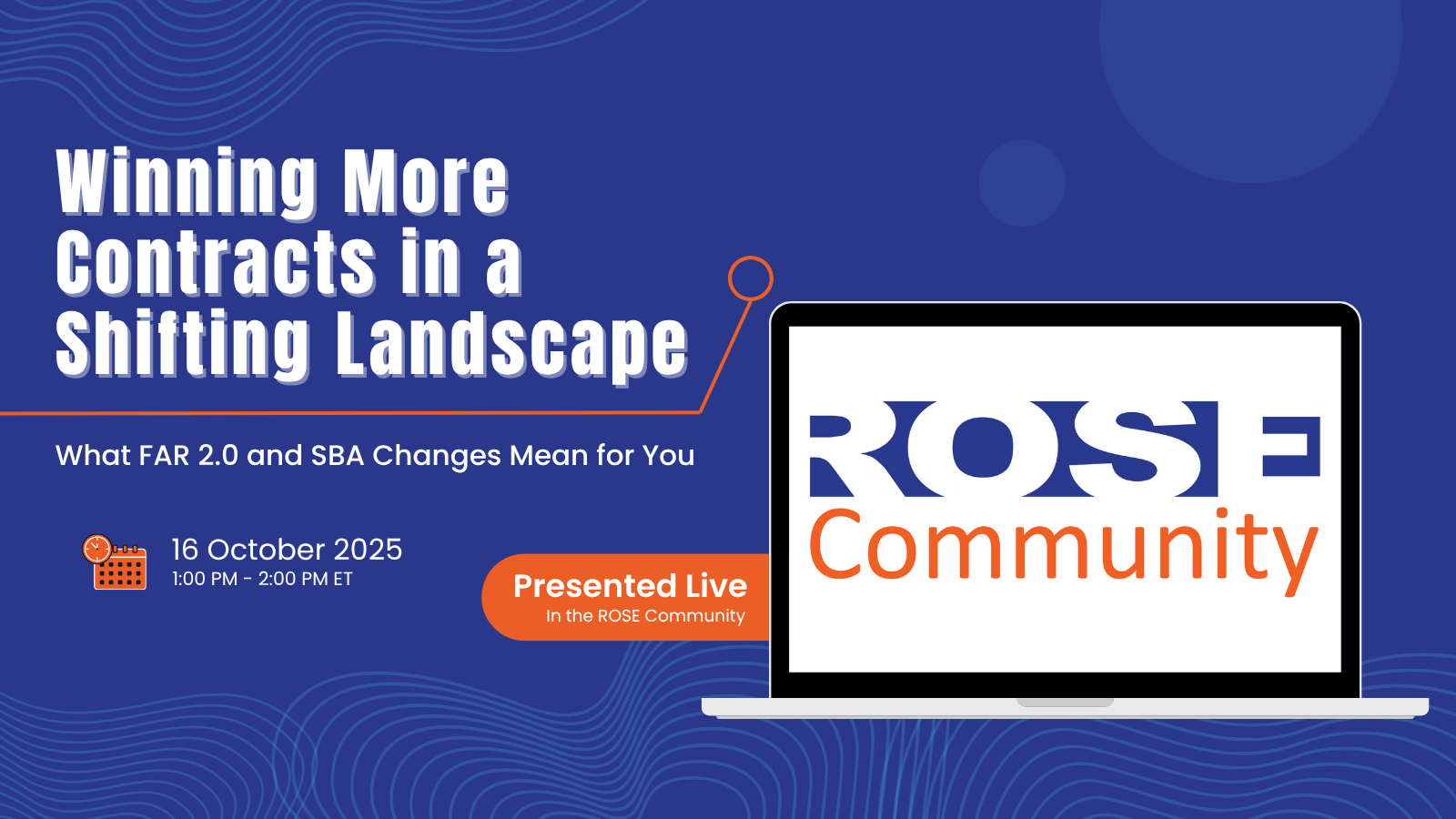 Winning More Contracts in a Shifting Landscape

What FAR 2.0 and SBA Changes Mean for You

16 October 2025
1:00 PM - 2:00 PM ET

Presented Live
In the ROSE Community

ROSE
Community